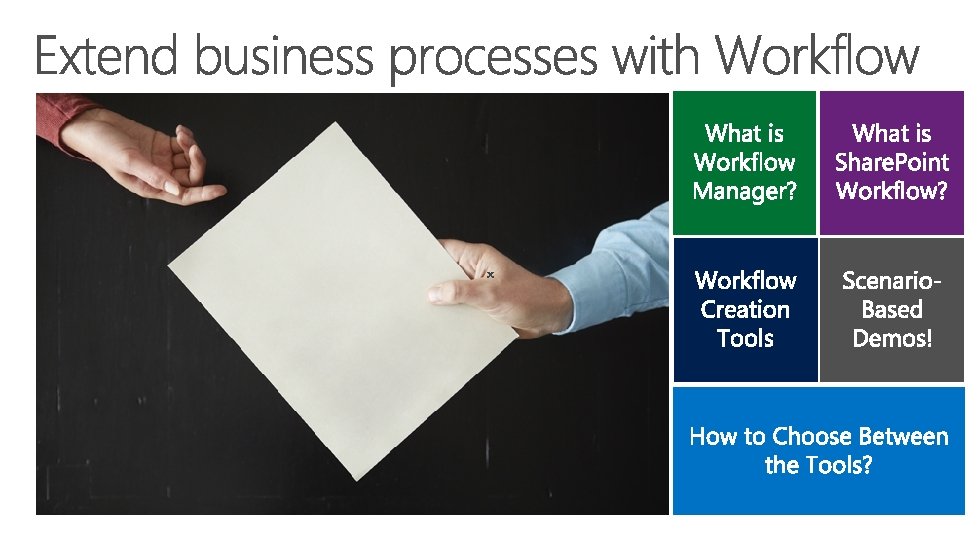 Extend business processes with Workflow

What is Workflow Manager?

What is SharePoint Workflow?

Workflow Creation Tools

Scenario-Based Demos!

How to Choose Between the Tools?